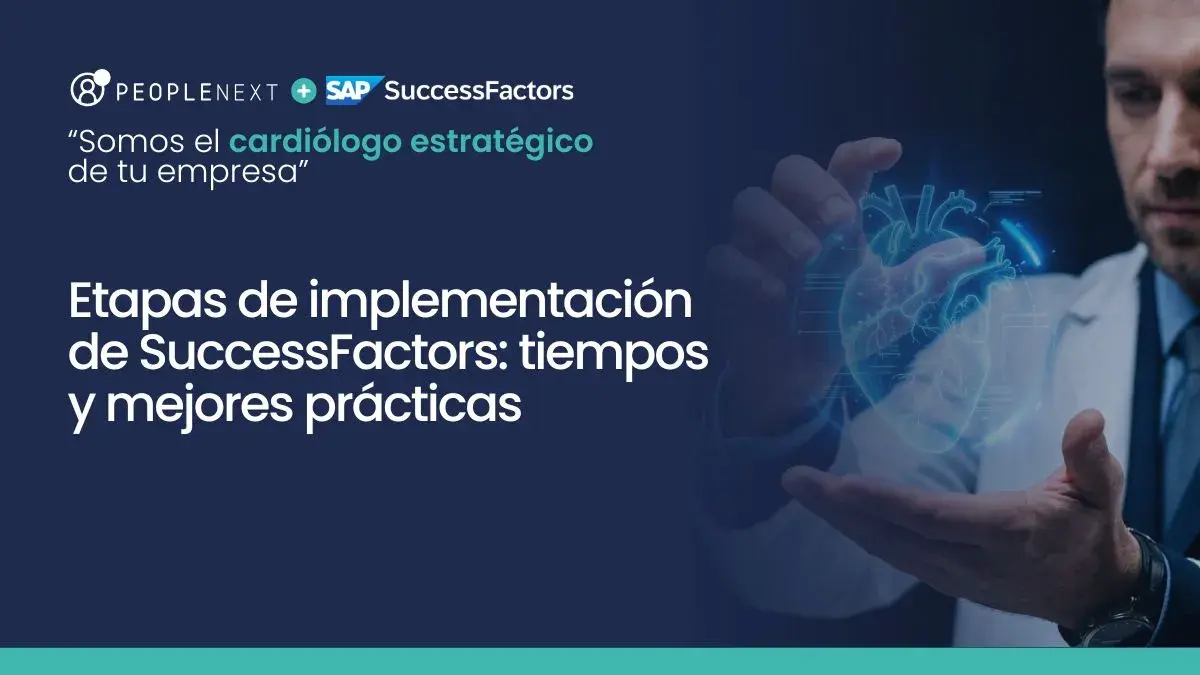 PEOPLENEXT + SAP SuccessFactors

“Somos el cardiólogo estratégico de tu empresa”

Etapas de implementación de SuccessFactors: tiempos y mejores prácticas